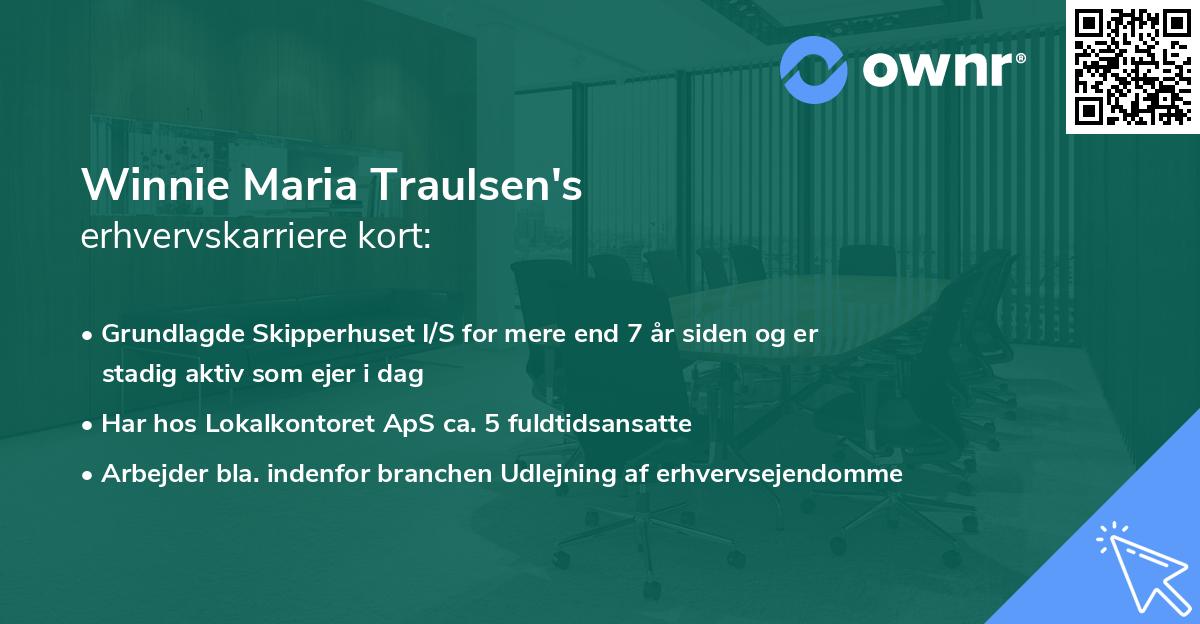 ownr®

Winnie Maria Traulsen's
erhvervskarriere kort:

• Grundlagde Skipperhuset I/S for mere end 7 år siden og er stadig aktiv som ejer i dag
• Har hos Lokalkontoret ApS ca. 5 fuldtidsansatte
• Arbejder bla. indenfor branchen Udlejning af erhvervsejendomme